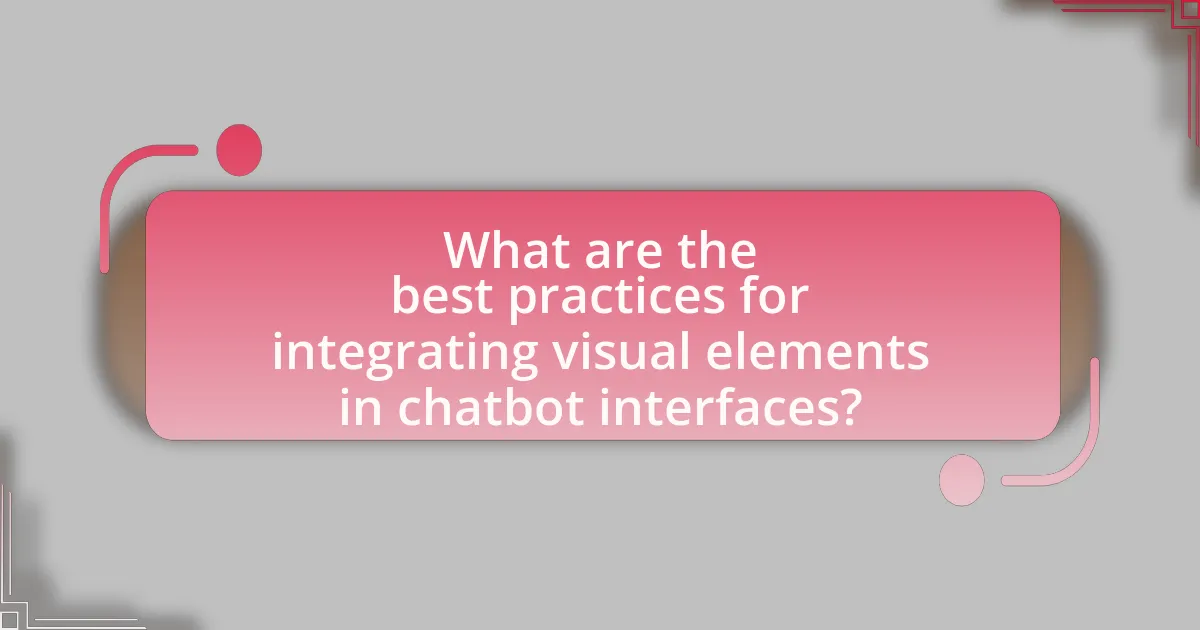 What are the best practices for integrating visual elements in chatbot interfaces?